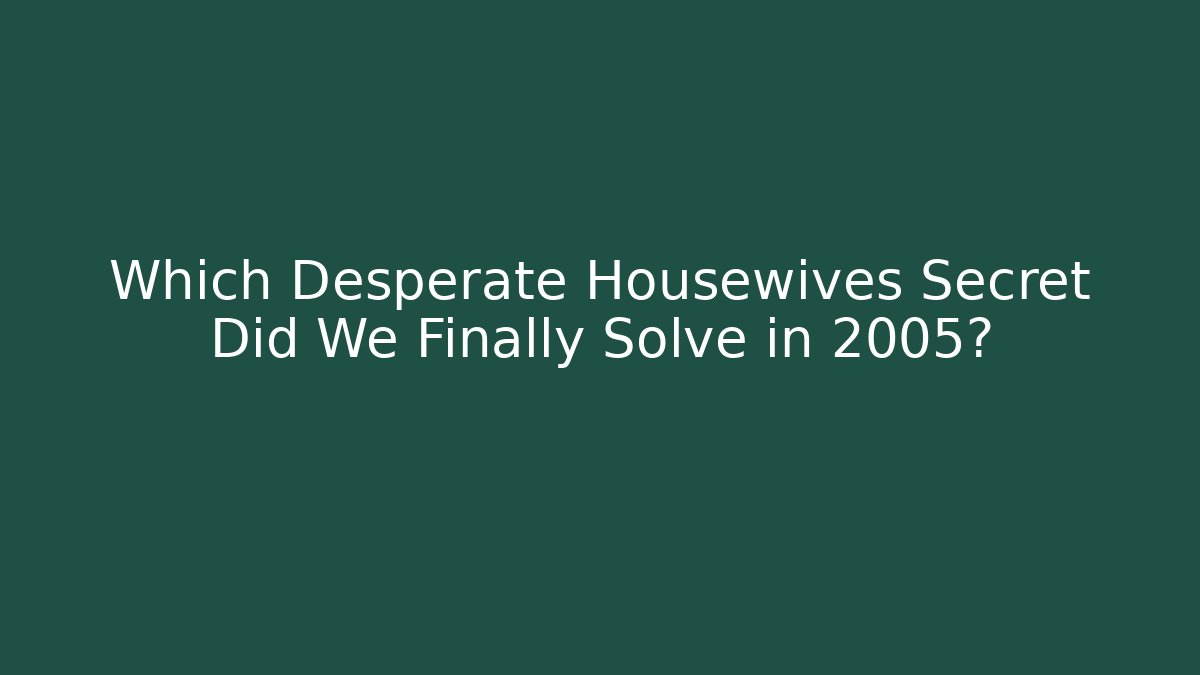 Which Desperate Housewives Secret Did We Finally Solve in 2005?